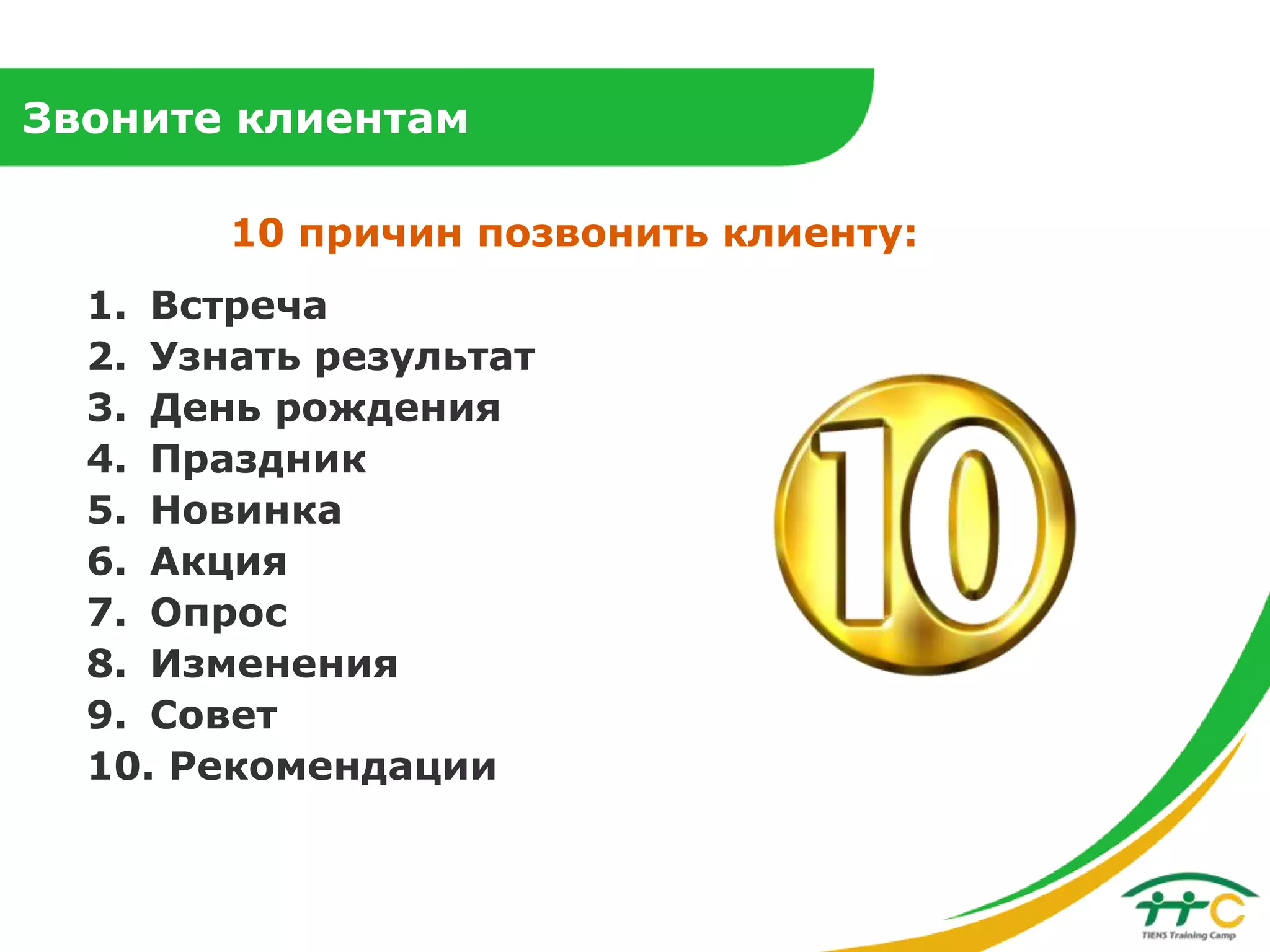 Звоните клиентам

10 причин позвонить клиенту:

1. Встреча
2. Узнать результат
3. День рождения
4. Праздник
5. Новинка
6. Акция
7. Опрос
8. Изменения
9. Совет
10. Рекомендации

10

TTC
TIENS Training Camp